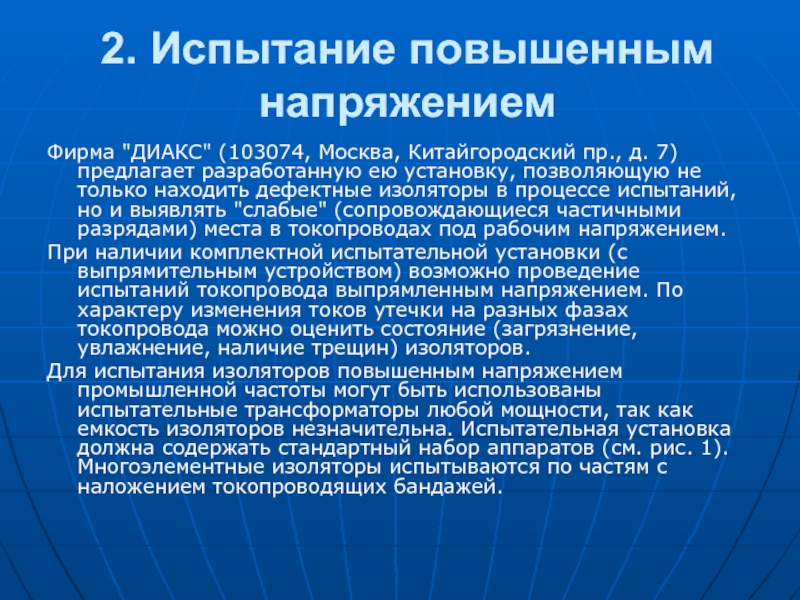 2. Испытание повышенным напряжением

Фирма "ДИАКС" (103074, Москва, Китайгородский пр., д. 7) предлагает разработанную ею установку, позволяющую не только находить дефектные изоляторы в процессе испытаний, но и выявлять "слабые" (сопровождающиеся частичными разрядами) места в токопроводах под рабочим напряжением.

При наличии комплектной испытательной установки (с выпрямительным устройством) возможно проведение испытаний токопровода выпрямленным напряжением. По характеру изменения токов утечки на разных фазах токопровода можно оценить состояние (загрязнение, увлажнение, наличие трещин) изоляторов.

Для испытания изоляторов повышенным напряжением промышленной частоты могут быть использованы испытательные трансформаторы любой мощности, так как емкость изоляторов незначительна. Испытательная установка должна содержать стандартный набор аппаратов (см. рис. 1). Многоэлементные изоляторы испытываются по частям с наложением токопроводящих бандажей.